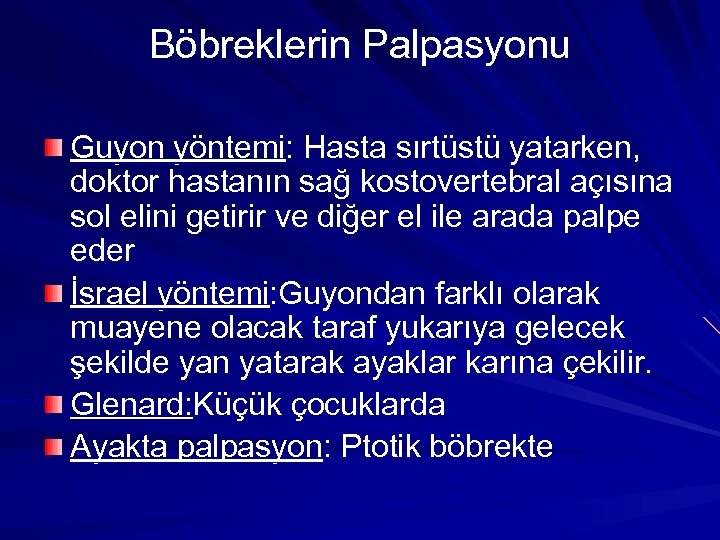 Böbreklerin Palpasyonu

Guyon yöntemi: Hasta sırtüstü yatarken, doktor hastanın sağ kostovertebral açısına sol elini getirir ve diğer el ile arada palpe eder

İsrael yöntemi:Guyondan farklı olarak muayene olacak taraf yukarıya gelecek şekilde yan yatarak ayaklar karına çekilir.

Glenard:Küçük çocuklarda

Ayakta palpasyon: Ptotik böbrekte